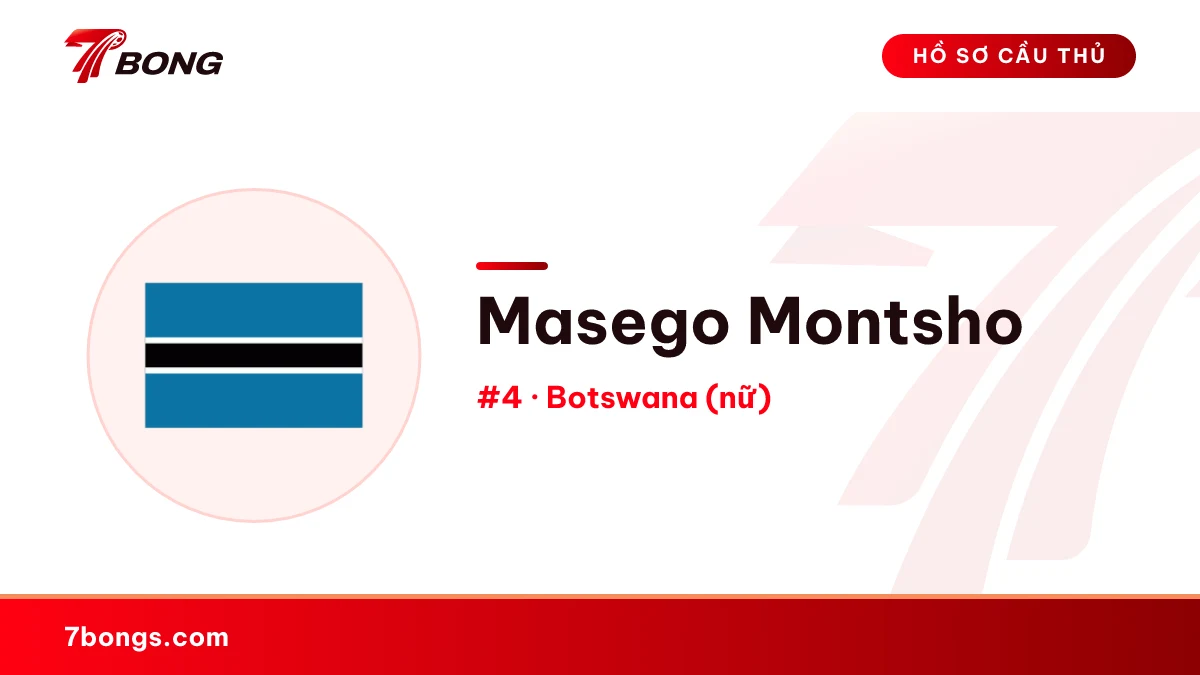 7BONG

HỒ SƠ CẦU THỦ

Masego Montsho

#4 · Botswana (nữ)

7bongs.com